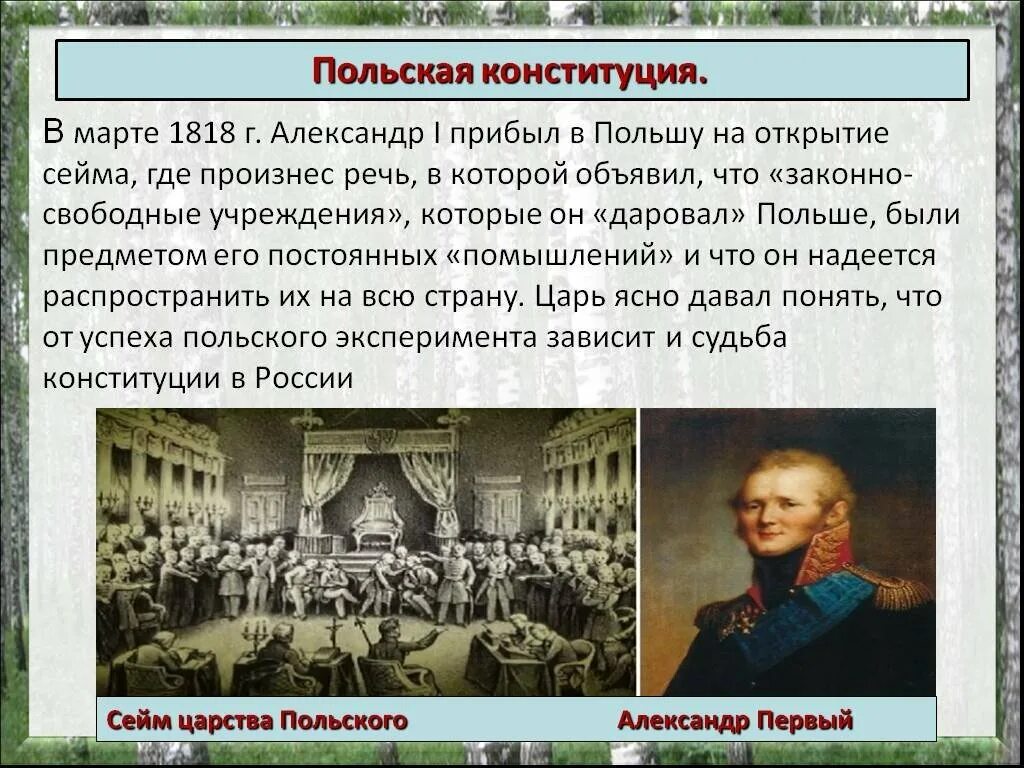 Польская конституция.

В марте 1818 г. Александр I прибыл в Польшу на открытие сейма, где произнес речь, в которой объявил, что «законно-свободные учреждения», которые он «даровал» Польше, были предметом его постоянных «помышлений» и что он надеется распространить их на всю страну. Царь ясно давал понять, что от успеха польского эксперимента зависит и судьба конституции в России

Сейм царства Польского

Александр Первый